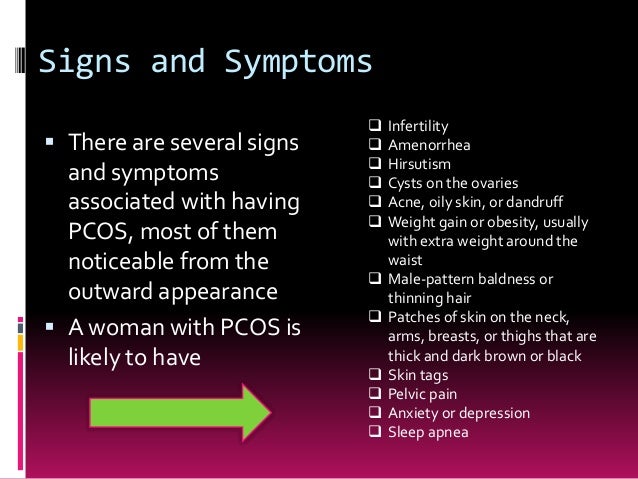 Signs and Symptoms

▪ There are several signs and symptoms associated with having PCOS, most of them noticeable from the outward appearance

▪ A woman with PCOS is likely to have

❑ Infertility
❑ Amenorrhea
❑ Hirsutism
❑ Cysts on the ovaries
❑ Acne, oily skin, or dandruff
❑ Weight gain or obesity, usually with extra weight around the waist
❑ Male-pattern baldness or thinning hair
❑ Patches of skin on the neck, arms, breasts, or thighs that are thick and dark brown or black
❑ Skin tags
❑ Pelvic pain
❑ Anxiety or depression
❑ Sleep apnea